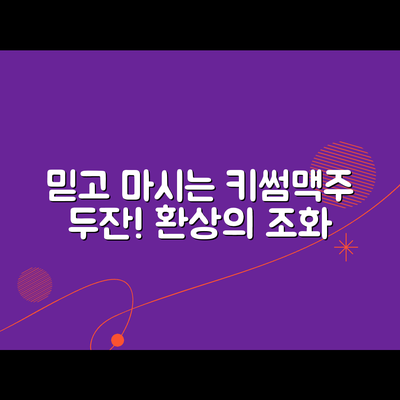 믿고 마시는 키썸맥주 두잔! 환상의 조화